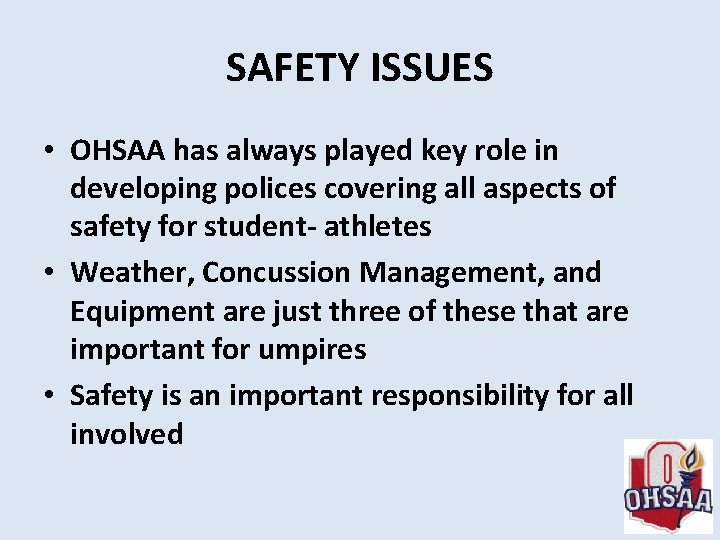 SAFETY ISSUES

• OHSAA has always played key role in developing polices covering all aspects of safety for student- athletes
• Weather, Concussion Management, and Equipment are just three of these that are important for umpires
• Safety is an important responsibility for all involved

OHSAA